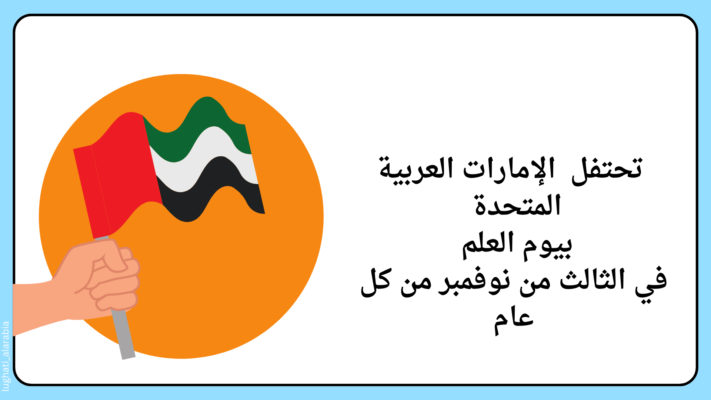 تحتفل الإمارات العربية المتحدة
بيوم العلم
في الثالث من نوفمبر من كل عام

lughati_alarabia